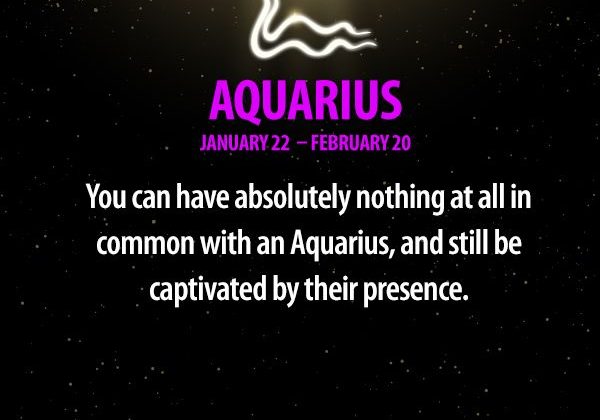 AQUARIUS
JANUARY 22 – FEBRUARY 20

You can have absolutely nothing at all in common with an Aquarius, and still be captivated by their presence.